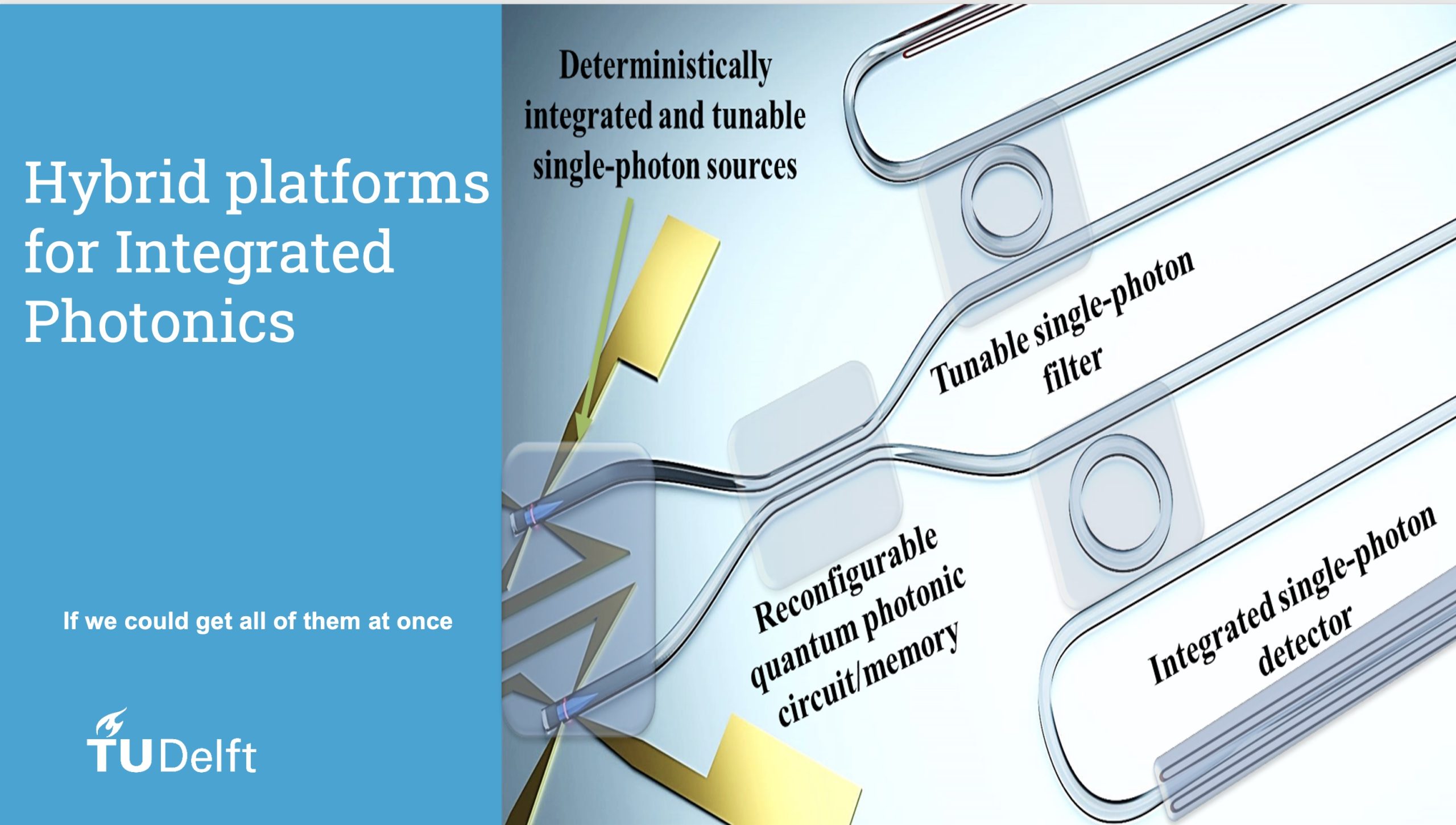 Hybrid platforms for Integrated Photonics

If we could get all of them at once

TU Delft

Deterministically integrated and tunable single-photon sources

Tunable single-photon filter

Reconfigurable quantum photonic circuit/memory

Integrated single-photon detector